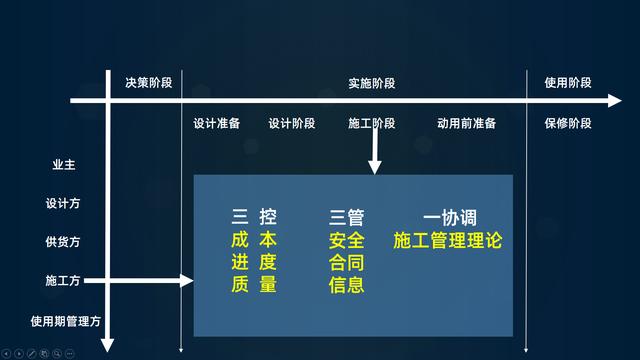 决策阶段

实施阶段

使用阶段

设计准备

设计阶段

施工阶段

动用前准备

保修阶段

业主

设计方

供货方

施工方

使用期管理方

三 控
成 本
进 度
质 量

三管
安全
合同
信息

一协调
施工管理理论